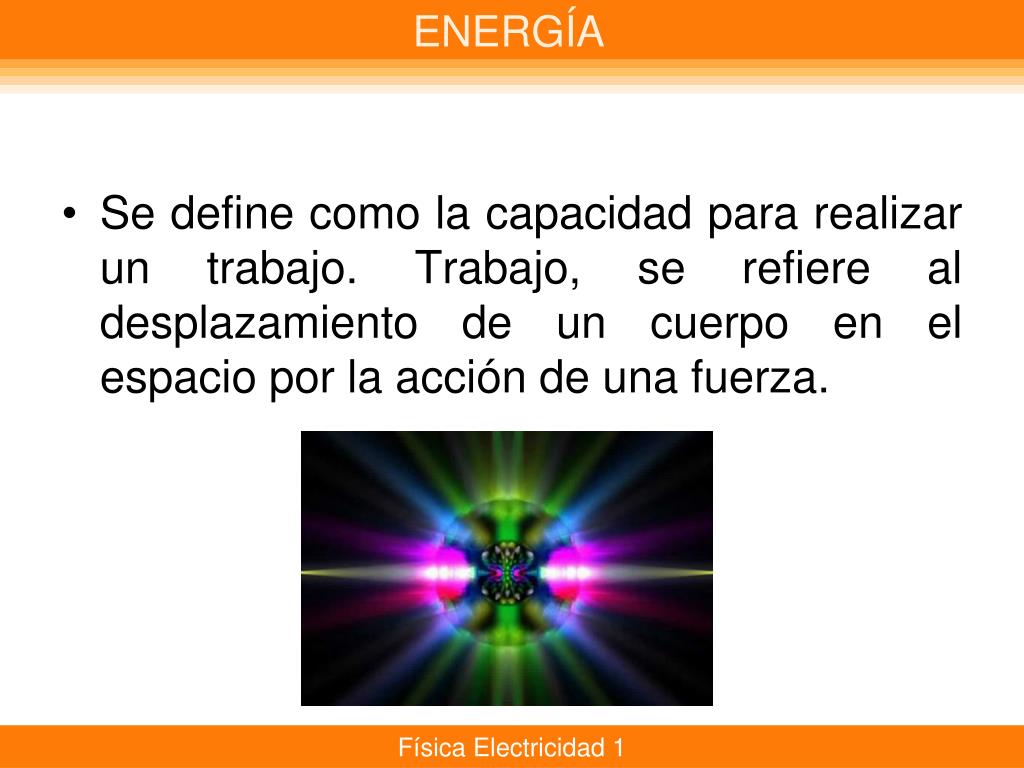 ENERGÍA

• Se define como la capacidad para realizar un trabajo. Trabajo, se refiere al desplazamiento de un cuerpo en el espacio por la acción de una fuerza.

Física Electricidad 1